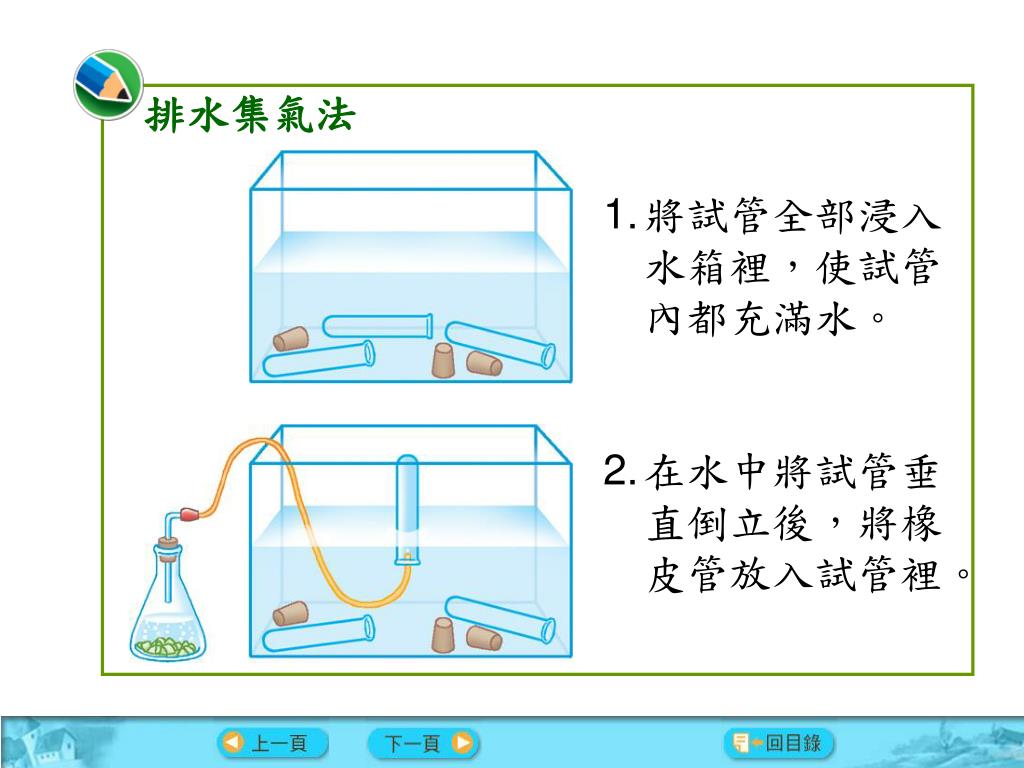 排水集氣法

1. 將試管全部浸入水箱裡，使試管內都充滿水。

2. 在水中將試管垂直倒立後，將橡皮管放入試管裡。

上一頁

下一頁

回目錄